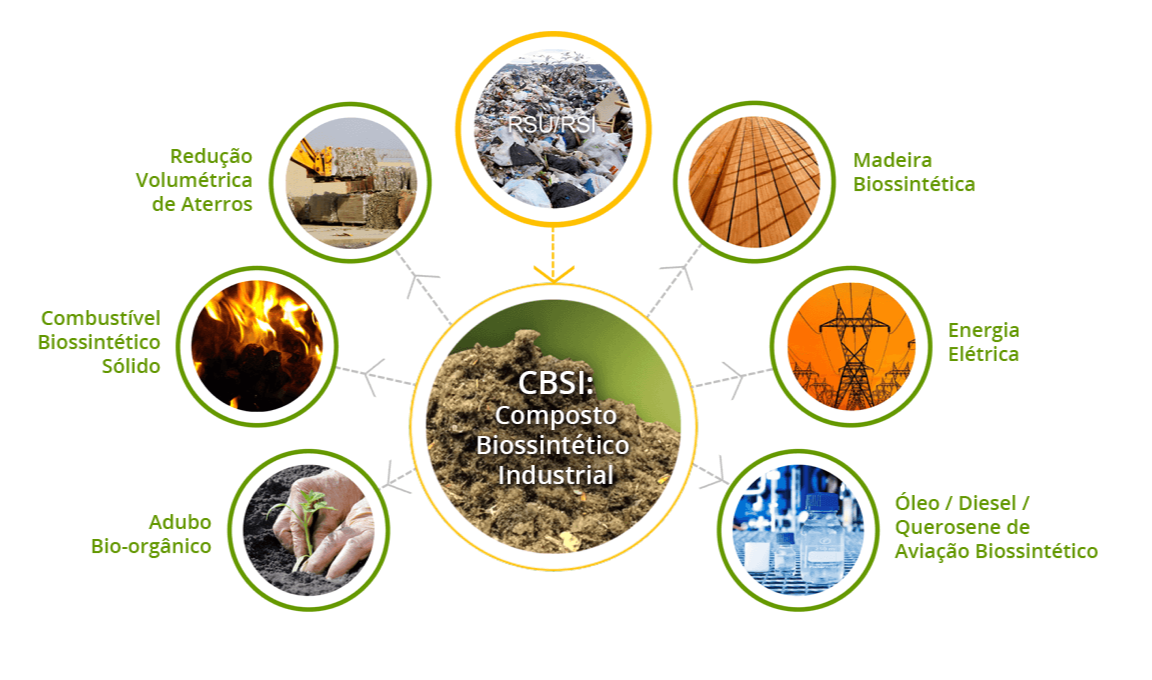 RSU/RSI

Redução Volumétrica de Aterros

Madeira Biossintética

Combustível Biossintético Sólido

CBSI: Composto Biossintético Industrial

Energia Elétrica

Adubo Bio-orgânico

Óleo / Diesel / Querosene de Aviação Biossintético